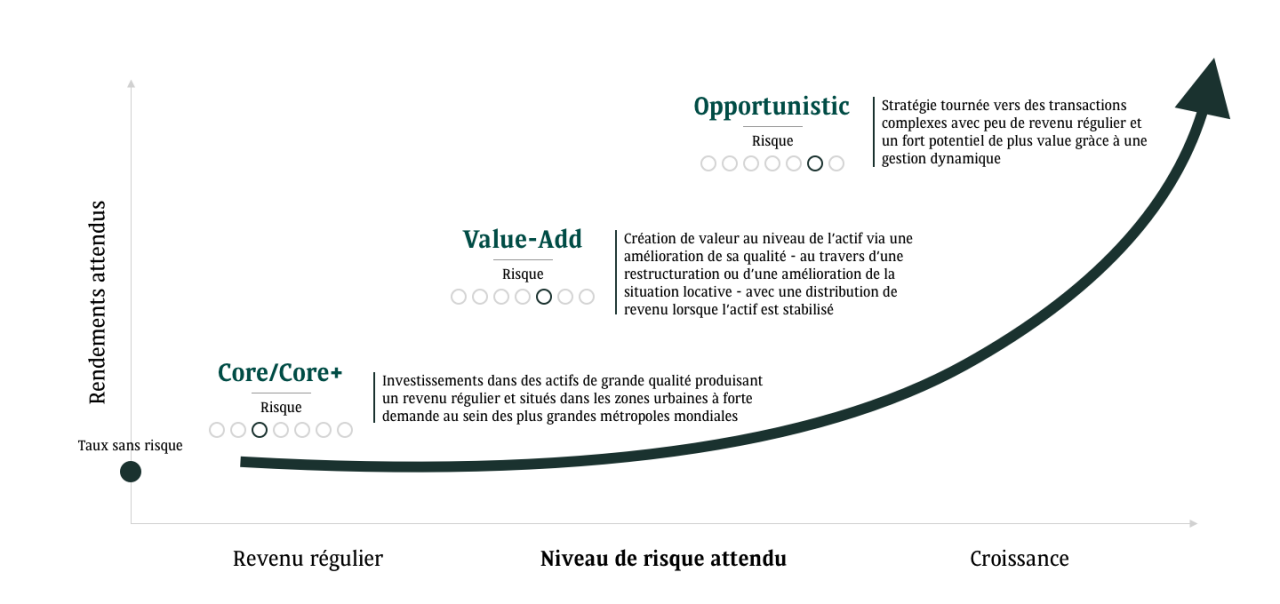 Rendements attendus

Opportunistic

Risque

Stratégie tournée vers des transactions complexes avec peu de revenu régulier et un fort potentiel de plus value grâce à une gestion dynamique

Value-Add

Risque

Création de valeur au niveau de l'actif via une amélioration de sa qualité - au travers d'une restructuration ou d'une amélioration de la situation locative - avec une distribution de revenu lorsque l'actif est stabilisé

Core/Core+

Risque

Investissements dans des actifs de grande qualité produisant un revenu régulier et situés dans les zones urbaines à forte demande au sein des plus grandes métropoles mondiales

Taux sans risque

Revenu régulier

Niveau de risque attendu

Croissance